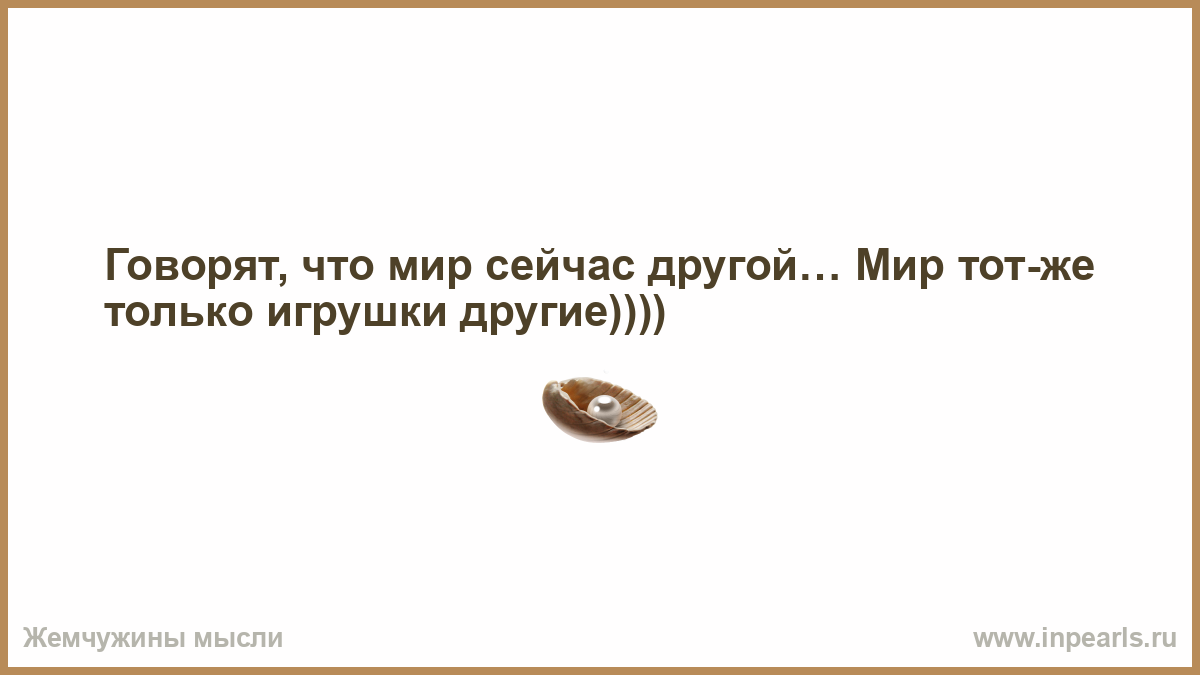 Говорят, что мир сейчас другой… Мир тот-же только игрушки другие))))

Жемчужины мысли

www.inpearls.ru